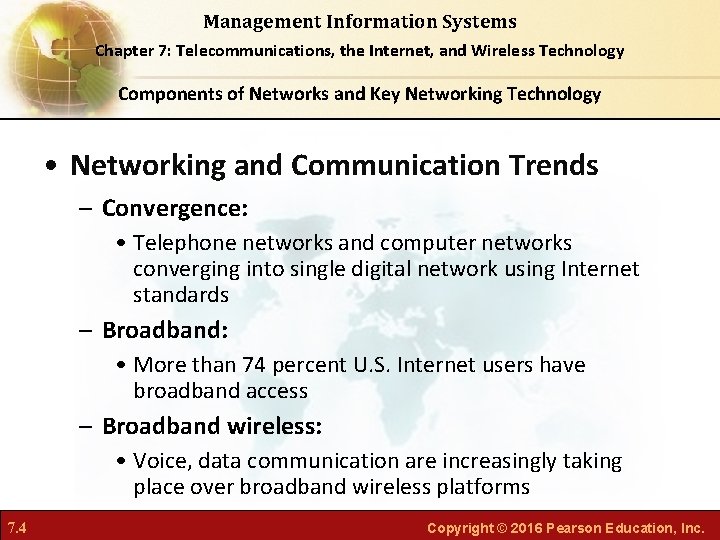 Management Information Systems

Chapter 7: Telecommunications, the Internet, and Wireless Technology

Components of Networks and Key Networking Technology

• Networking and Communication Trends

– Convergence:

• Telephone networks and computer networks converging into single digital network using Internet standards

– Broadband:

• More than 74 percent U.S. Internet users have broadband access

– Broadband wireless:

• Voice, data communication are increasingly taking place over broadband wireless platforms

7.4

Copyright © 2016 Pearson Education, Inc.